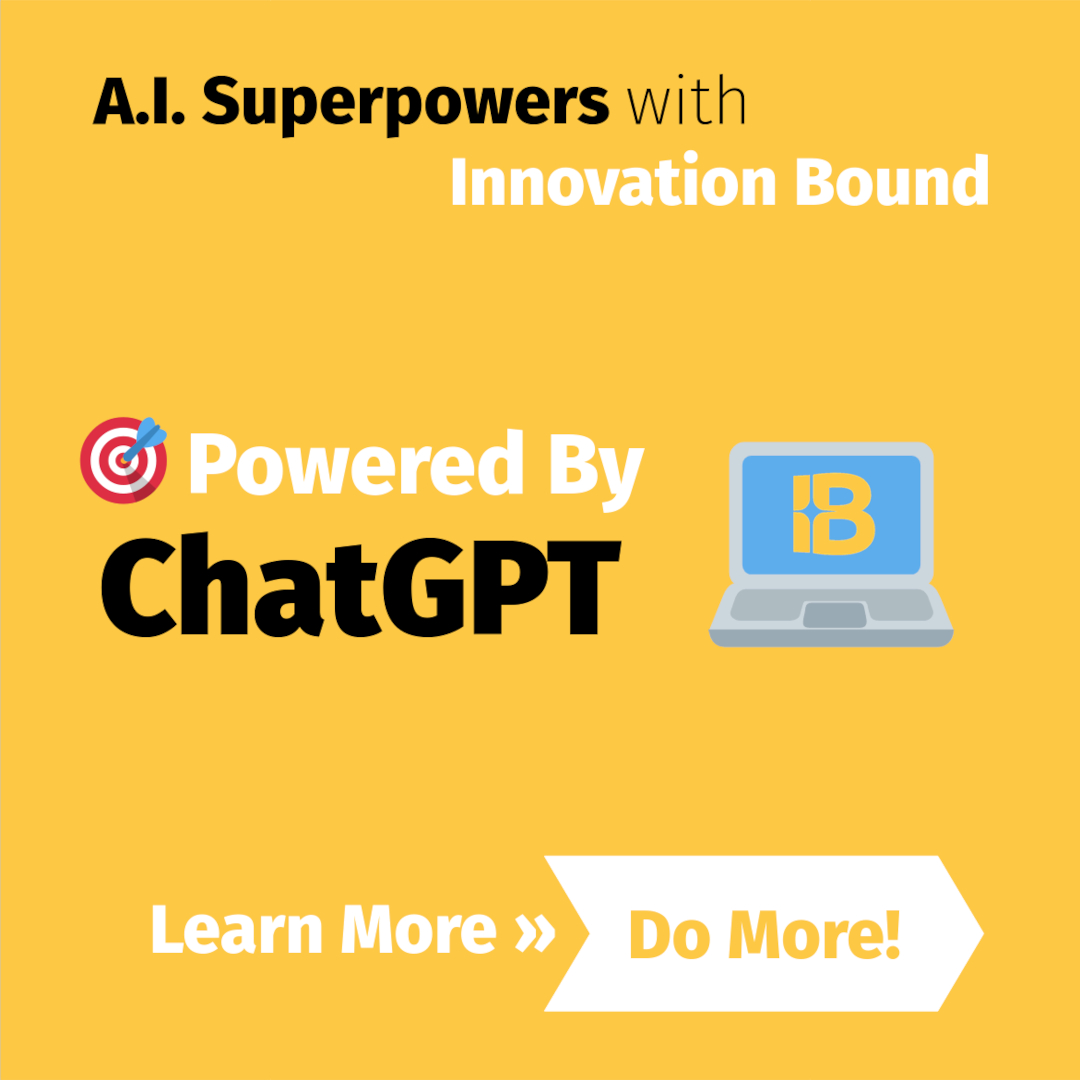 A.I. Superpowers with
Innovation Bound

Powered By
ChatGPT

IB

Learn More » Do More!